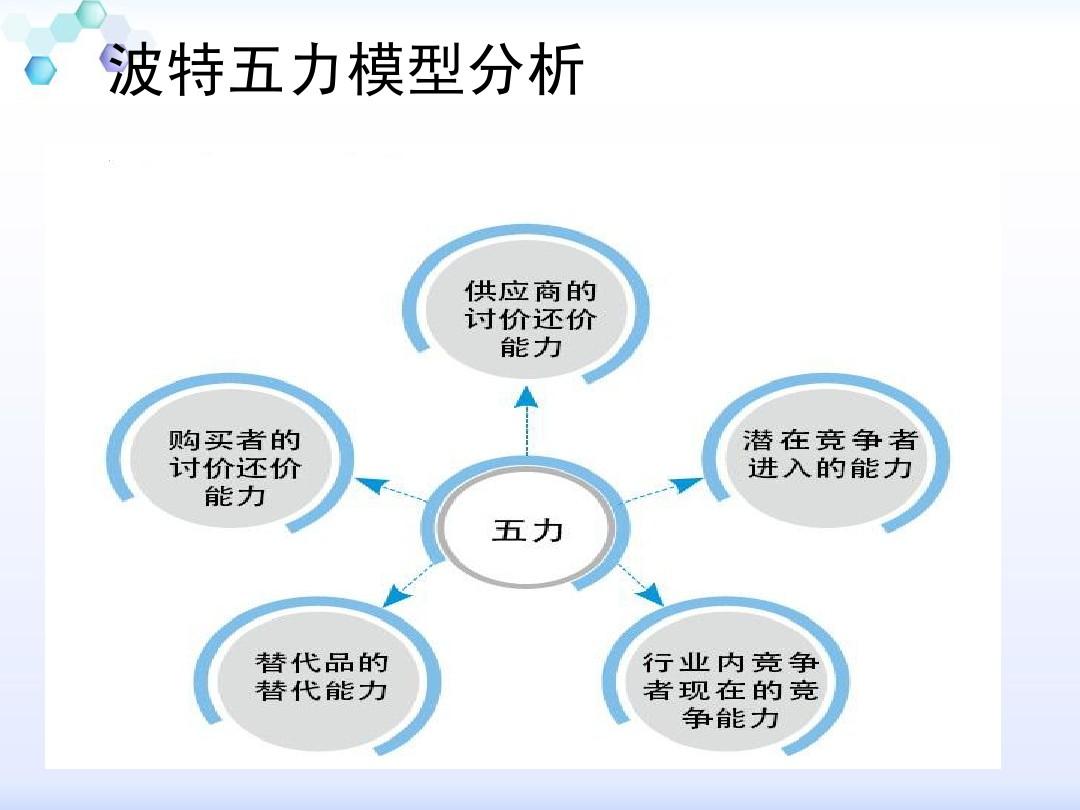 波特五力模型分析

供应商的讨价还价能力

购买者的讨价还价能力

潜在竞争者进入的能力

五力

替代品的替代能力

行业内竞争者现在的竞争能力